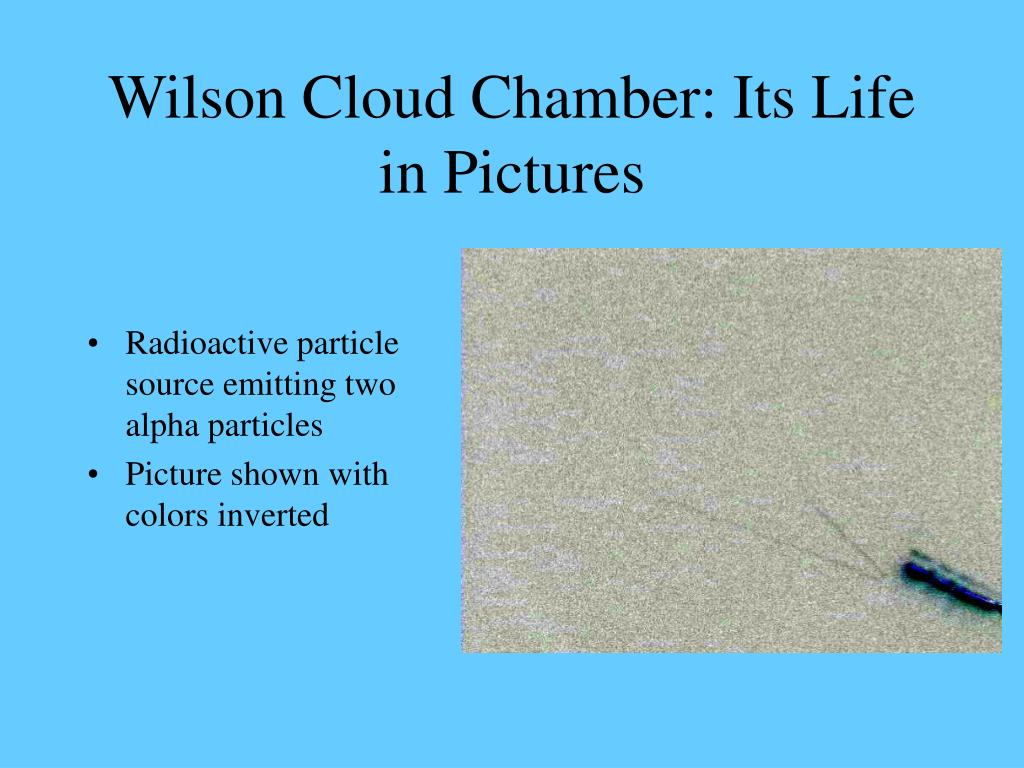 Wilson Cloud Chamber: Its Life in Pictures

• Radioactive particle source emitting two alpha particles
• Picture shown with colors inverted